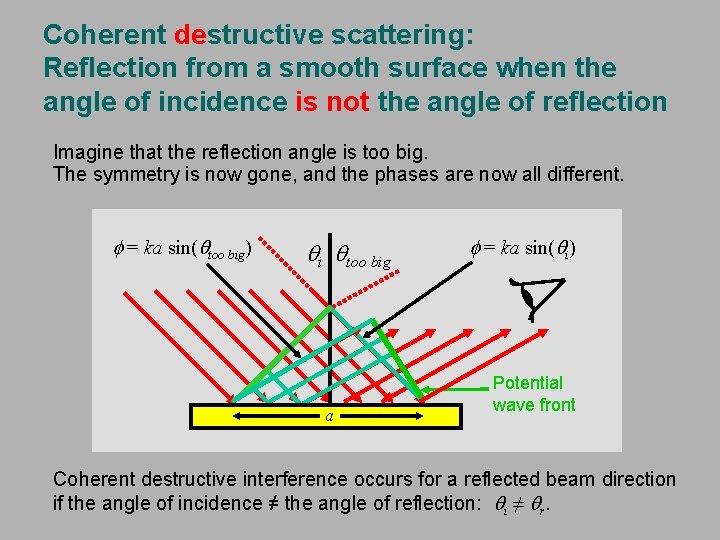 Coherent destructive scattering:
Reflection from a smooth surface when the angle of incidence is not the angle of reflection

Imagine that the reflection angle is too big.
The symmetry is now gone, and the phases are now all different.

$\phi = ka \sin(\theta_{too\ big})$

$\theta_i$ $\theta_{too\ big}$

$\phi = ka \sin(\theta_i)$

Potential wave front

$a$

Coherent destructive interference occurs for a reflected beam direction if the angle of incidence ≠ the angle of reflection: $\theta_i \neq \theta_r$.